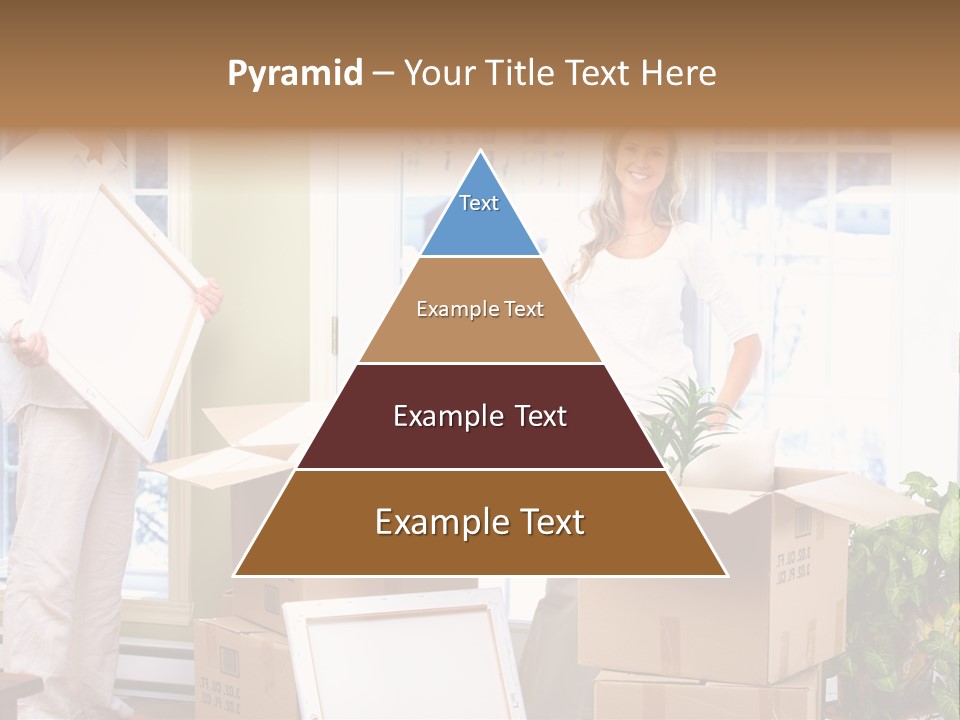 Pyramid – Your Title Text Here

Text

Example Text

Example Text

Example Text